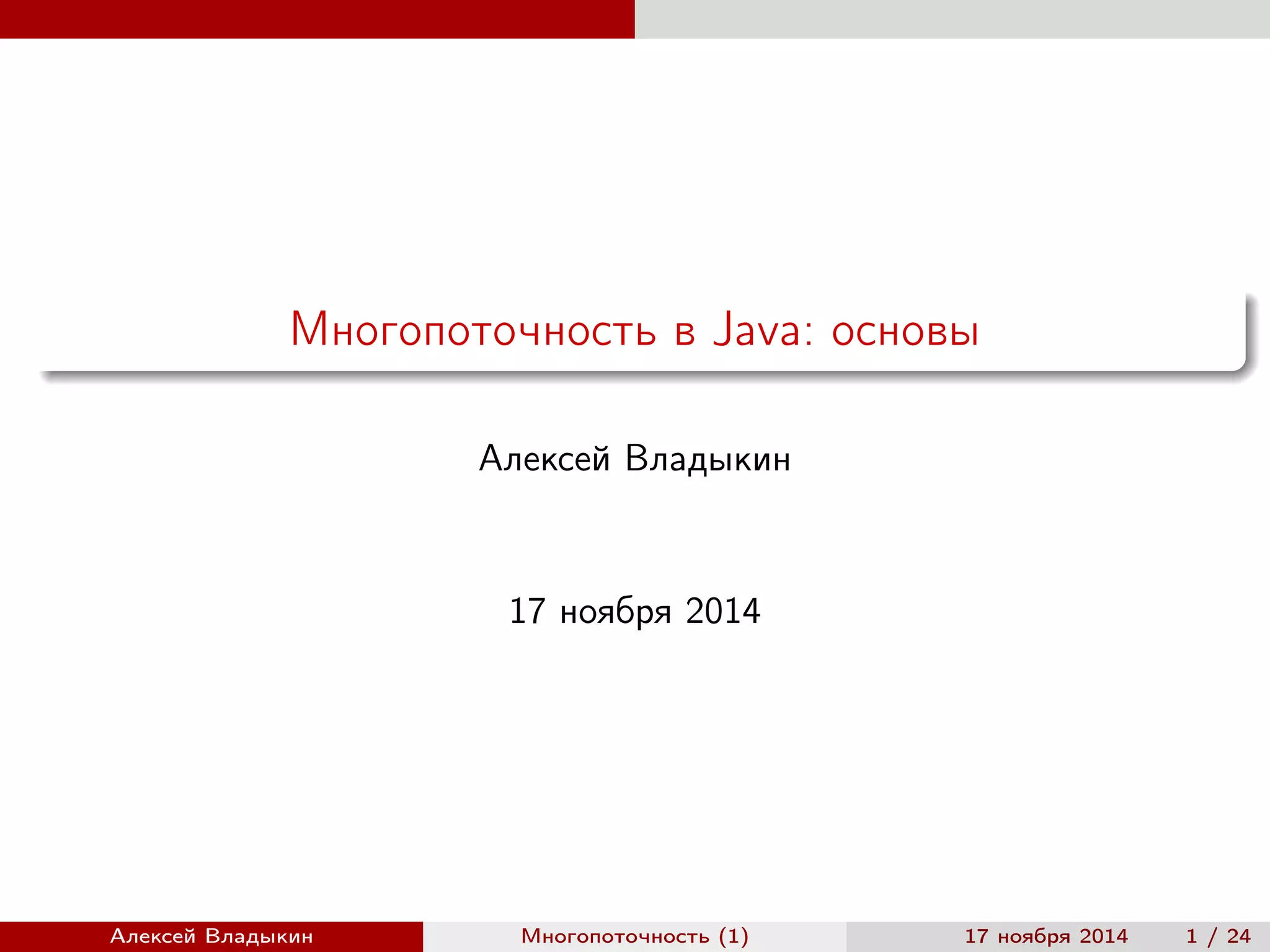 Многопоточность в Java: основы

Алексей Владыкин

17 ноября 2014

Алексей Владыкин Многопоточность (1) 17 ноября 2014 1 / 24